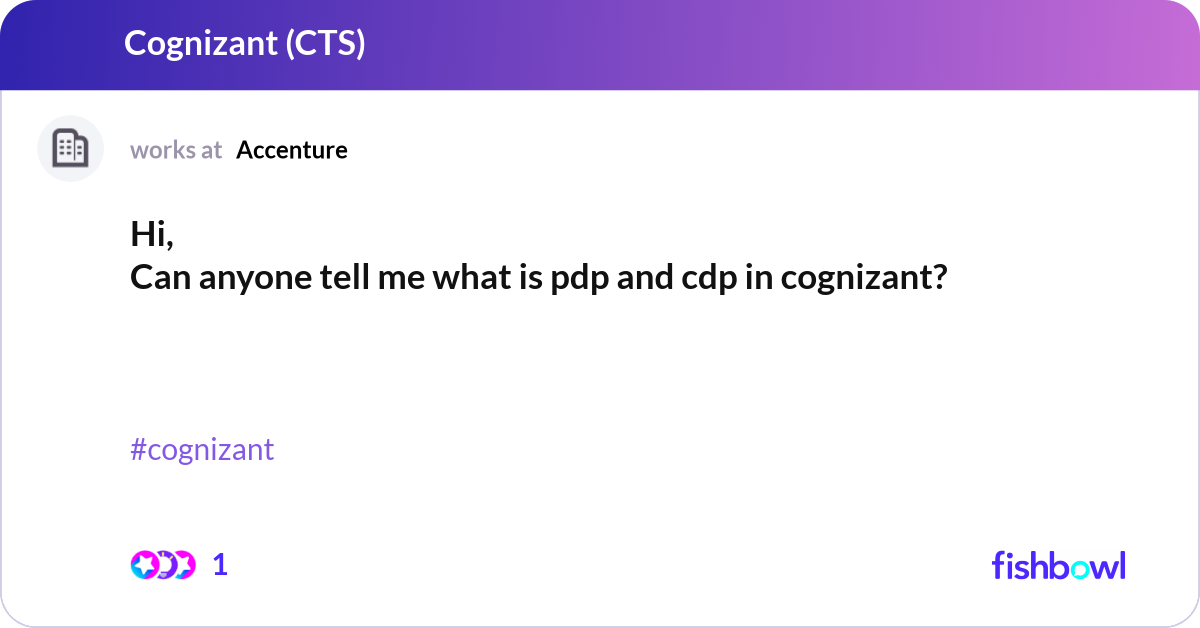 Cognizant (CTS)

works at Accenture

Hi,
Can anyone tell me what is pdp and cdp in cognizant?

#cognizant

1

fishbowl